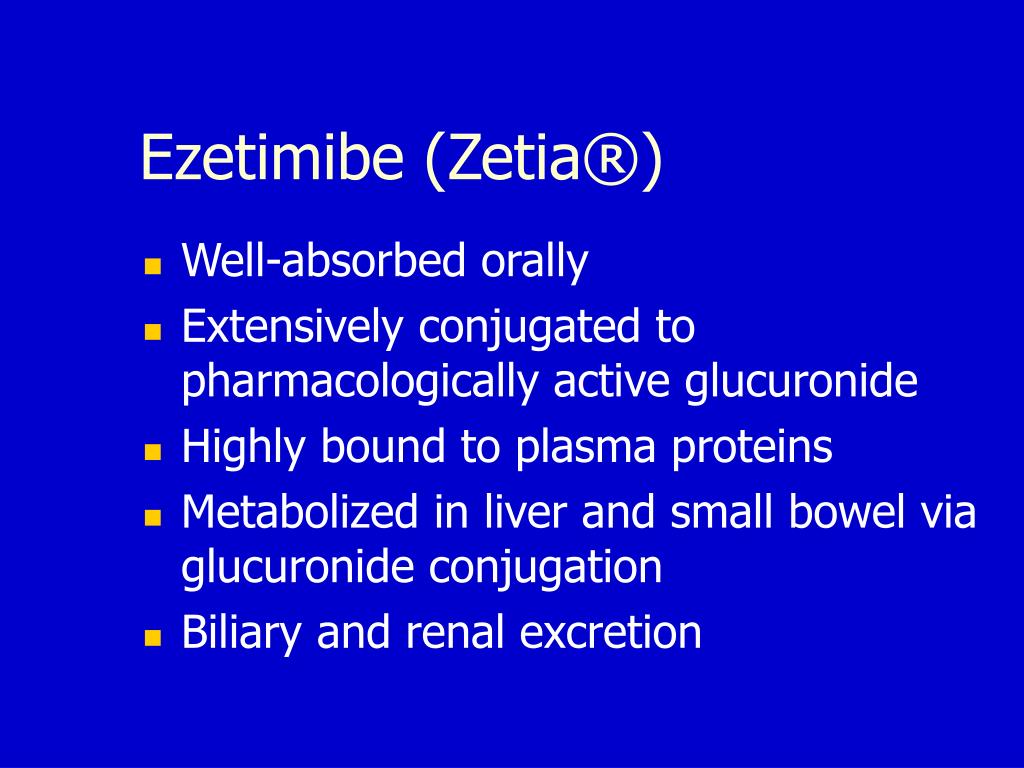 Ezetimibe (Zetia®)

- Well-absorbed orally
- Extensively conjugated to pharmacologically active glucuronide
- Highly bound to plasma proteins
- Metabolized in liver and small bowel via glucuronide conjugation
- Biliary and renal excretion